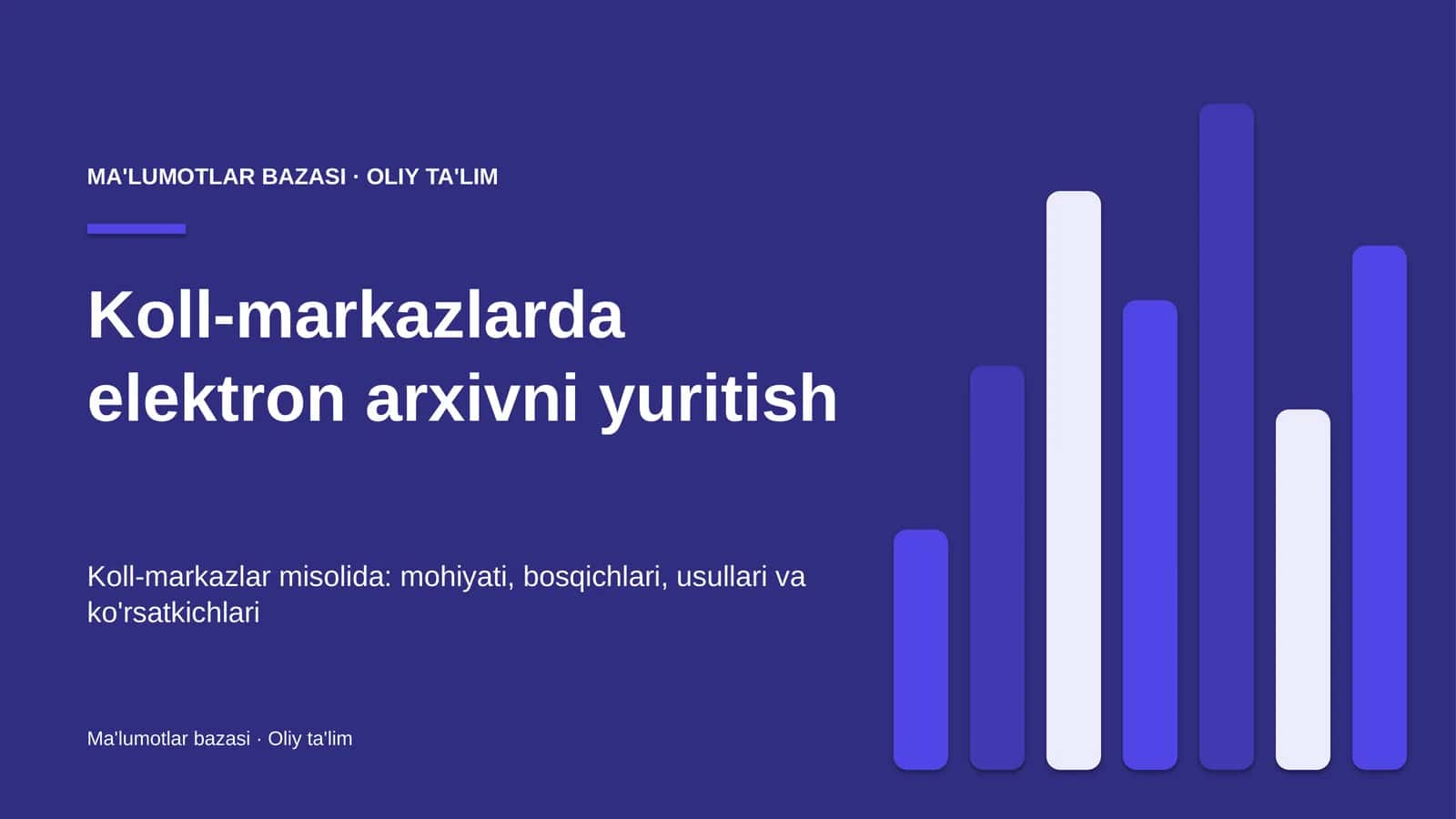 MA'LUMOTLAR BAZASI · OLIY TA'LIM

Koll-markazlarda elektron arxivni yuritish

Koll-markazlar misolida: mohiyati, bosqichlari, usullari va ko'rsatkichlari

Ma'lumotlar bazasi · Oliy ta'lim